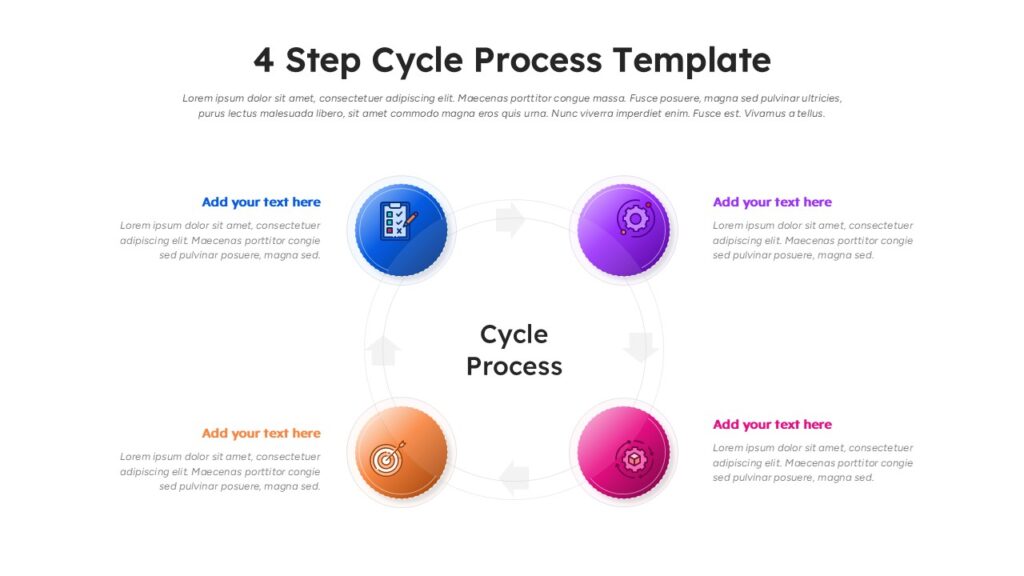 4 Step Cycle Process Template

Lorem ipsum dolor sit amet, consectetuer adipiscing elit. Maecenas porttitor congue massa. Fusce posuere, magna sed pulvinar ultricies, purus lectus malesuada libero, sit amet commodo magna eros quis urna. Nunc viverra imperdiet enim. Fusce est. Vivamus a tellus.

Add your text here

Lorem ipsum dolor sit amet, consectetuer adipiscing elit. Maecenas porttitor congie sed pulvinar posuere, magna sed.

Add your text here

Lorem ipsum dolor sit amet, consectetuer adipiscing elit. Maecenas porttitor congie sed pulvinar posuere, magna sed.

Cycle Process

Add your text here

Lorem ipsum dolor sit amet, consectetuer adipiscing elit. Maecenas porttitor congie sed pulvinar posuere, magna sed.

Add your text here

Lorem ipsum dolor sit amet, consectetuer adipiscing elit. Maecenas porttitor congie sed pulvinar posuere, magna sed.